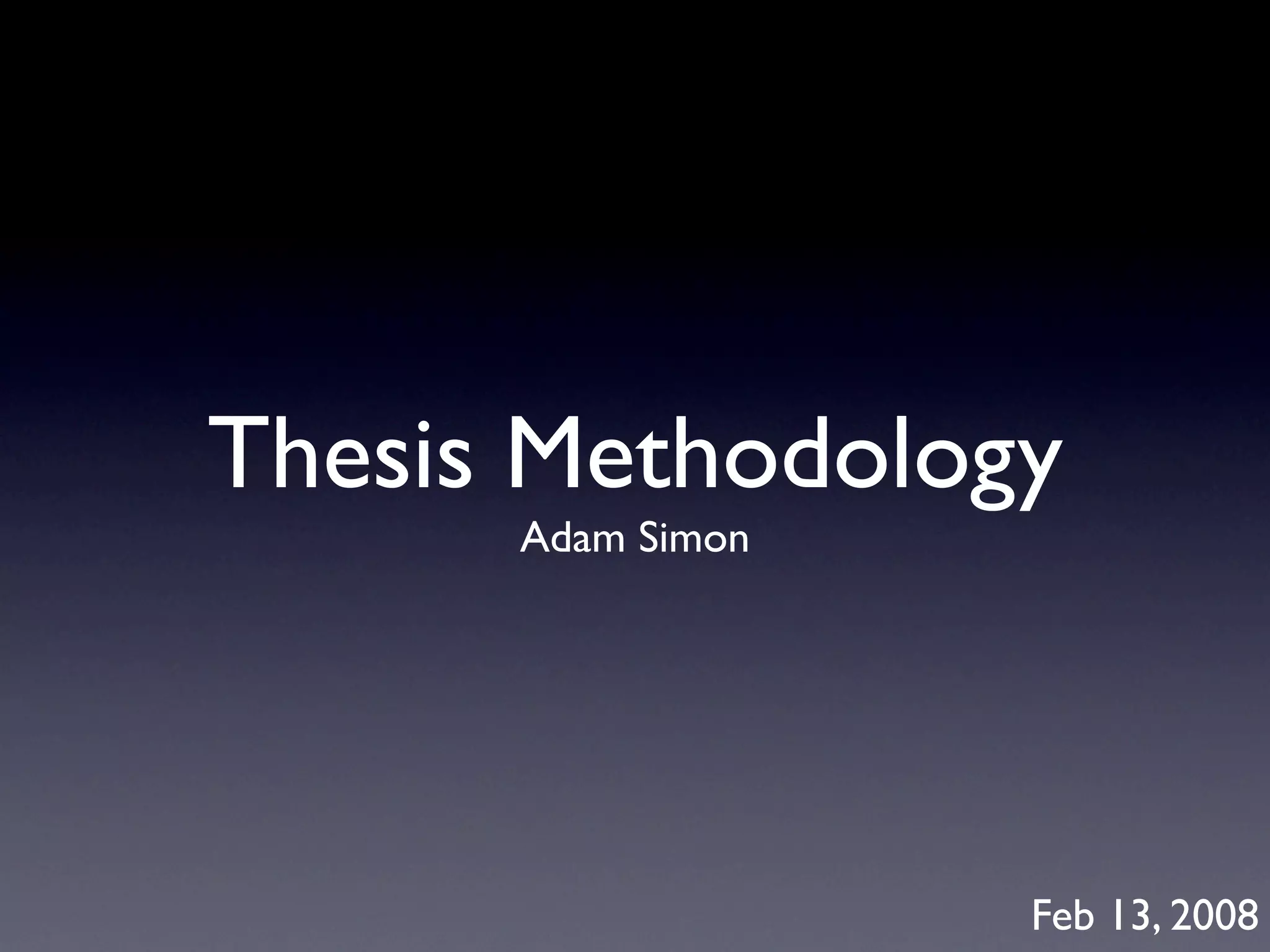 Thesis Methodology

Adam Simon

Feb 13, 2008